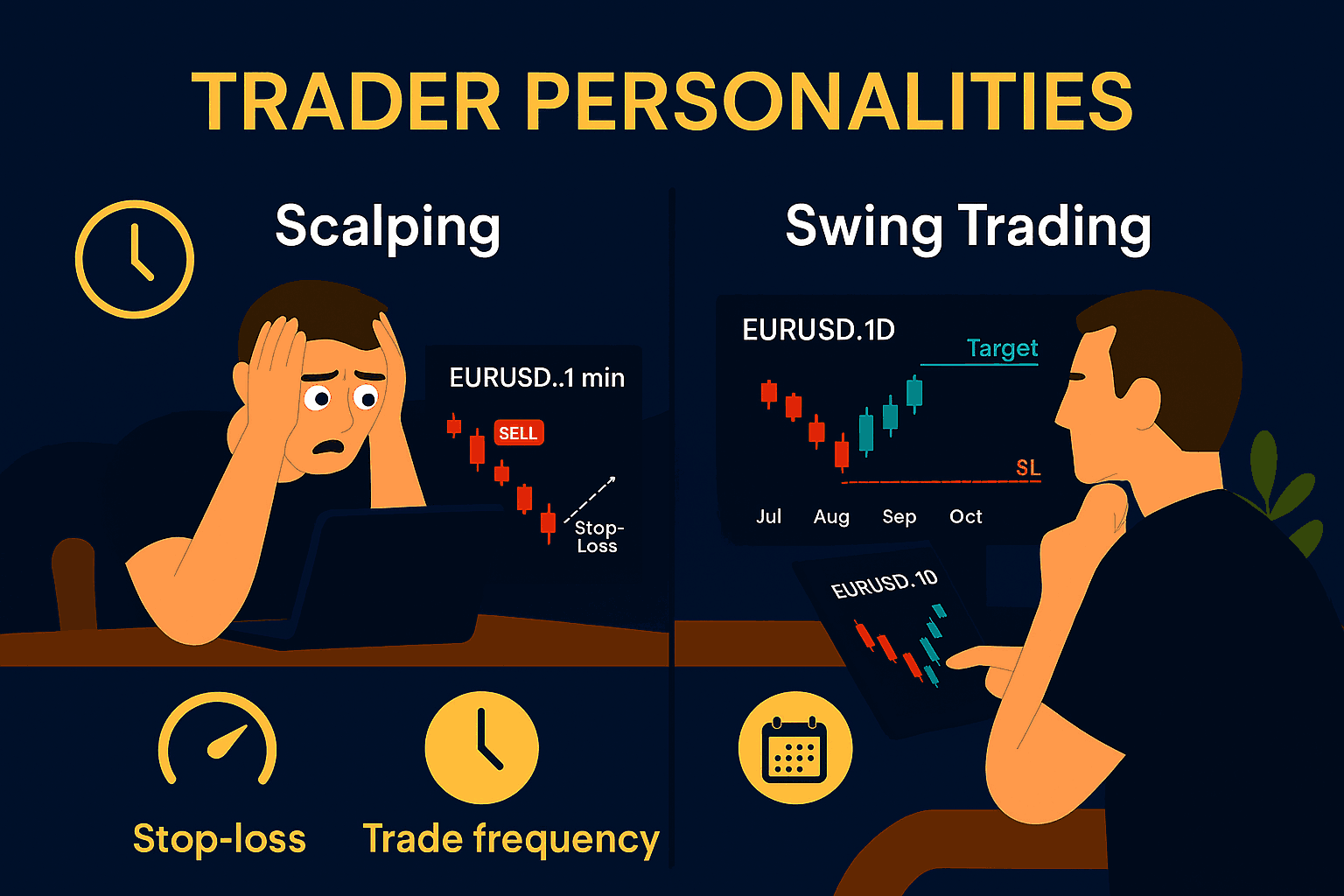 TRADER PERSONALITIES

Scalping

EURUSD..1 min

SELL

Stop-Loss

Stop-loss

Trade frequency

Swing Trading

EURUSD.1D

Target

SL

Jul Aug Sep Oct

EURUSD.1D